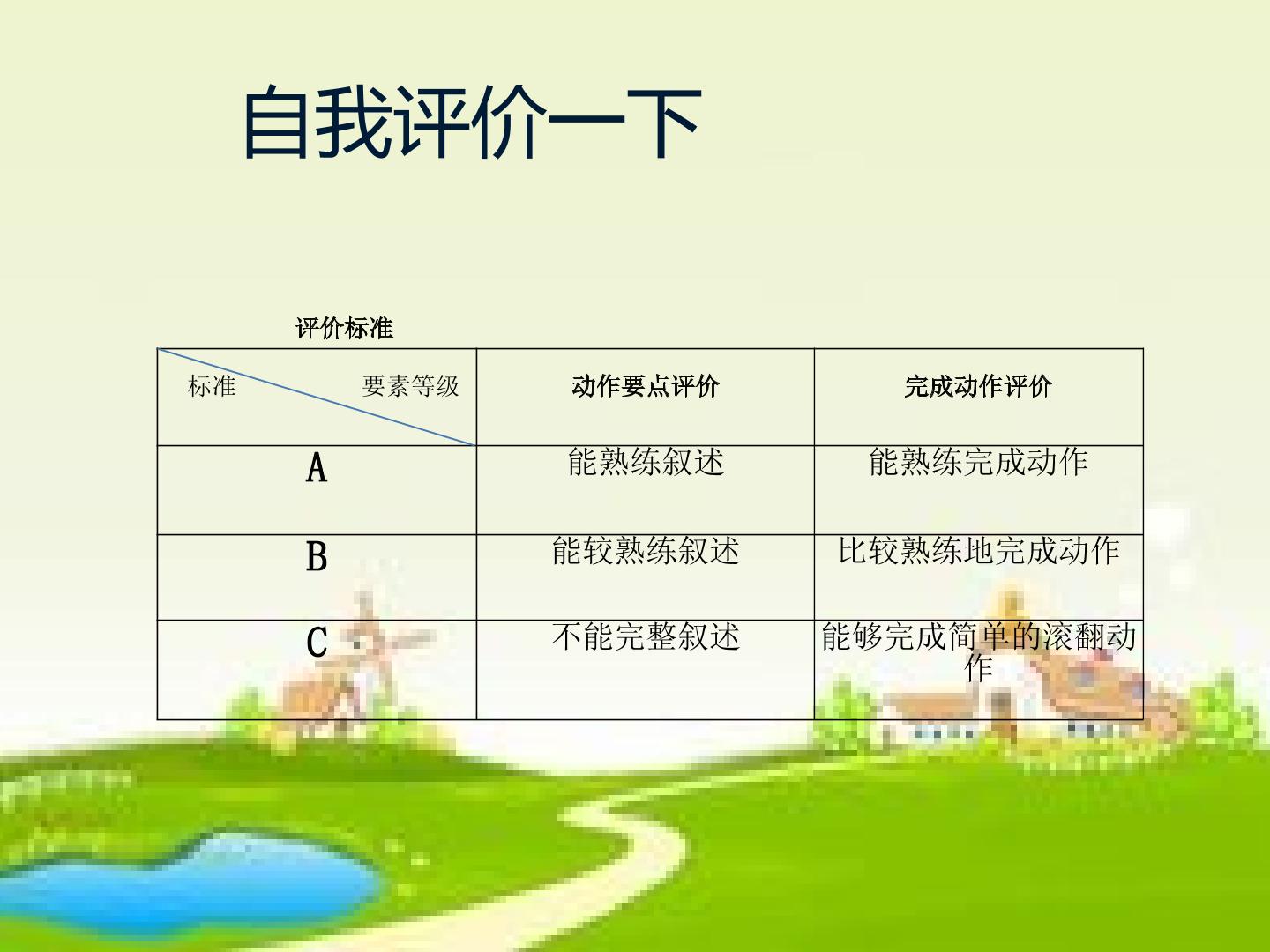 自我评价一下

评价标准

| 标准 要素等级 | 动作要点评价 | 完成动作评价 |
|---|---|---|
| A | 能熟练叙述 | 能熟练完成动作 |
| B | 能较熟练叙述 | 比较熟练地完成动作 |
| C | 不能完整叙述 | 能够完成简单的滚翻动作 |